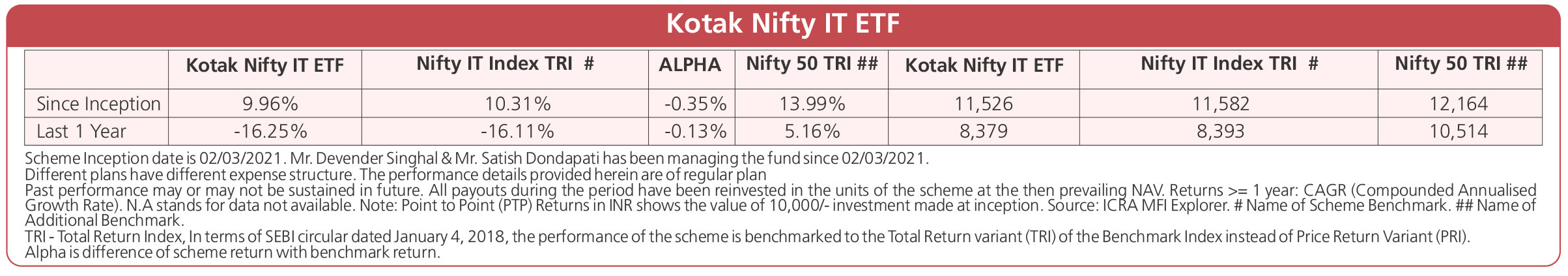 Kotak Nifty IT ETF

|  | Kotak Nifty IT ETF | Nifty IT Index TRI # | ALPHA | Nifty 50 TRI ## | Kotak Nifty IT ETF | Nifty IT Index TRI # | Nifty 50 TRI ## |
|---|---|---|---|---|---|---|---|
| Since Inception | 9.96% | 10.31% | -0.35% | 13.99% | 11,526 | 11,582 | 12,164 |
| Last 1 Year | -16.25% | -16.11% | -0.13% | 5.16% | 8,379 | 8,393 | 10,514 |

Scheme Inception date is 02/03/2021. Mr. Devender Singhal & Mr. Satish Dondapati has been managing the fund since 02/03/2021.
Different plans have different expense structure. The performance details provided herein are of regular plan
Past performance may or may not be sustained in future. All payouts during the period have been reinvested in the units of the scheme at the then prevailing NAV. Returns >= 1 year: CAGR (Compounded Annualised Growth Rate). N.A stands for data not available. Note: Point to Point (PTP) Returns in INR shows the value of 10,000/- investment made at inception. Source: ICRA MFI Explorer. # Name of Scheme Benchmark. ## Name of Additional Benchmark.
TRI - Total Return Index, In terms of SEBI circular dated January 4, 2018, the performance of the scheme is benchmarked to the Total Return variant (TRI) of the Benchmark Index instead of Price Return Variant (PRI).
Alpha is difference of scheme return with benchmark return.